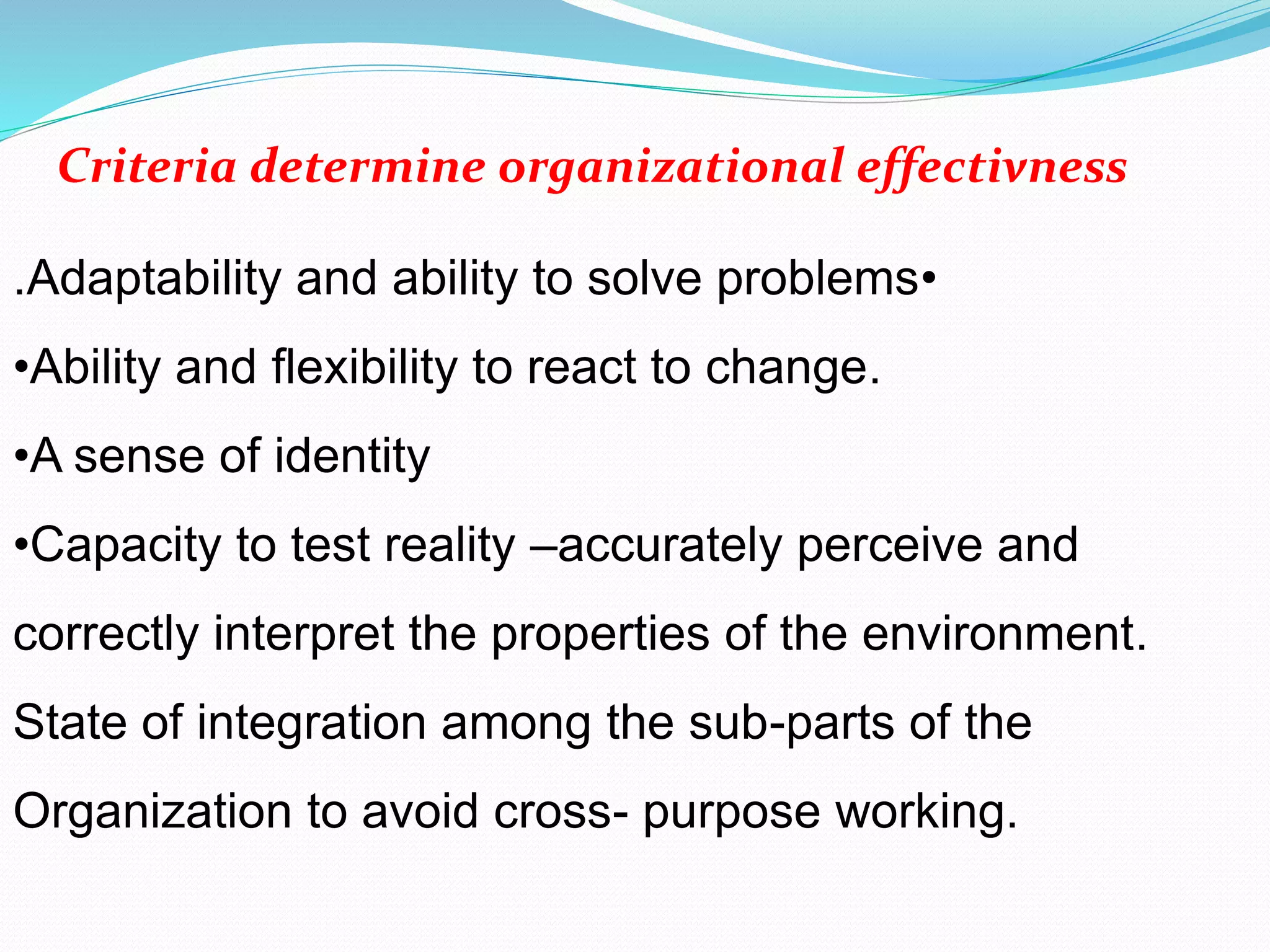 Criteria determine organizational effectivness

.Adaptability and ability to solve problems•

•Ability and flexibility to react to change.

•A sense of identity

•Capacity to test reality –accurately perceive and correctly interpret the properties of the environment.

State of integration among the sub-parts of the Organization to avoid cross- purpose working.